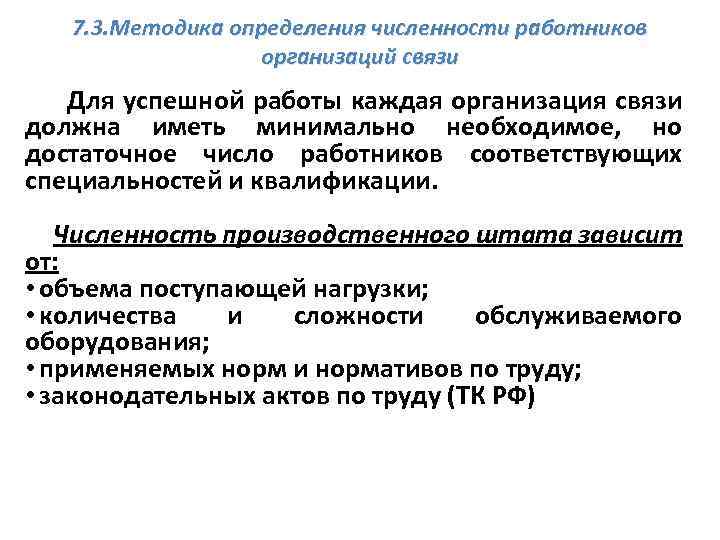 7.3.Методика определения численности работников организаций связи

Для успешной работы каждая организация связи должна иметь минимально необходимое, но достаточное число работников соответствующих специальностей и квалификации.

Численность производственного штата зависит от:
• объема поступающей нагрузки;
• количества и сложности обслуживаемого оборудования;
• применяемых норм и нормативов по труду;
• законодательных актов по труду (ТК РФ)